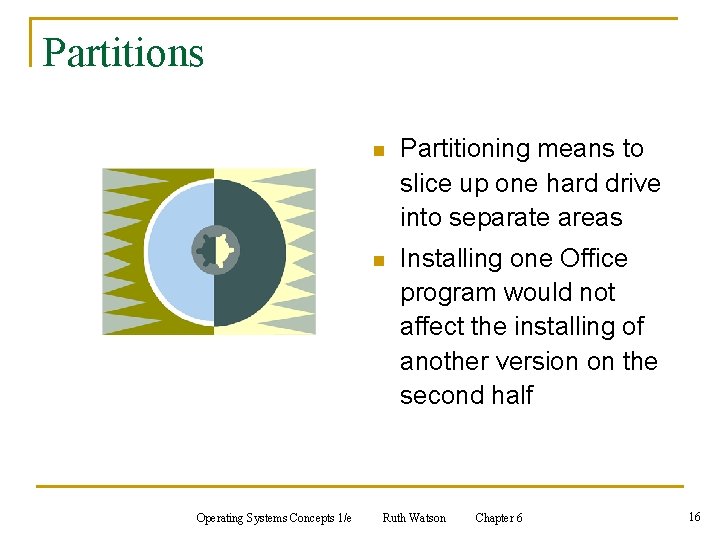 Partitions

- Partitioning means to slice up one hard drive into separate areas
- Installing one Office program would not affect the installing of another version on the second half

Operating Systems Concepts 1/e Ruth Watson Chapter 6

16